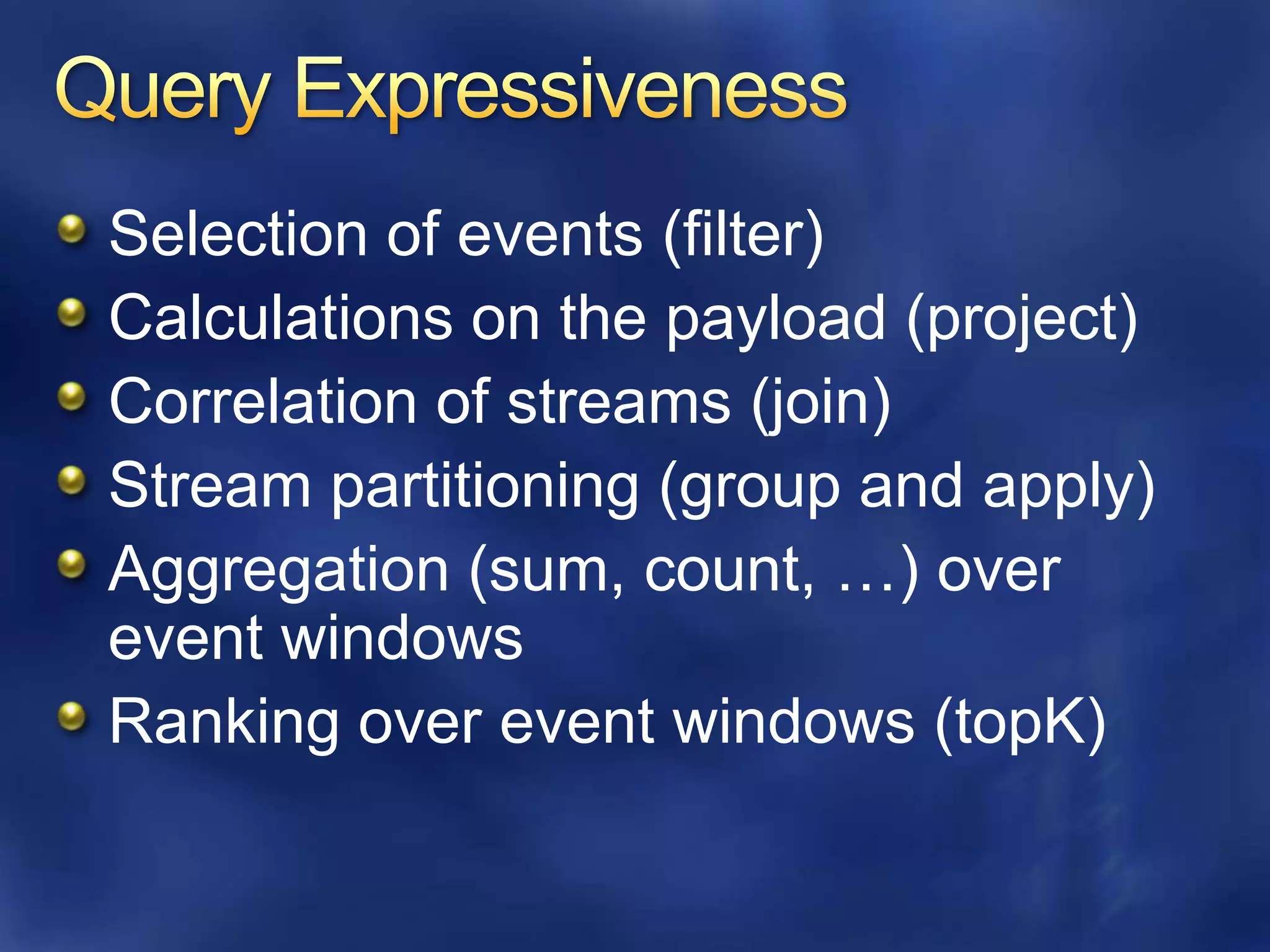 Query Expressiveness

- Selection of events (filter)
- Calculations on the payload (project)
- Correlation of streams (join)
- Stream partitioning (group and apply)
- Aggregation (sum, count, …) over event windows
- Ranking over event windows (topK)